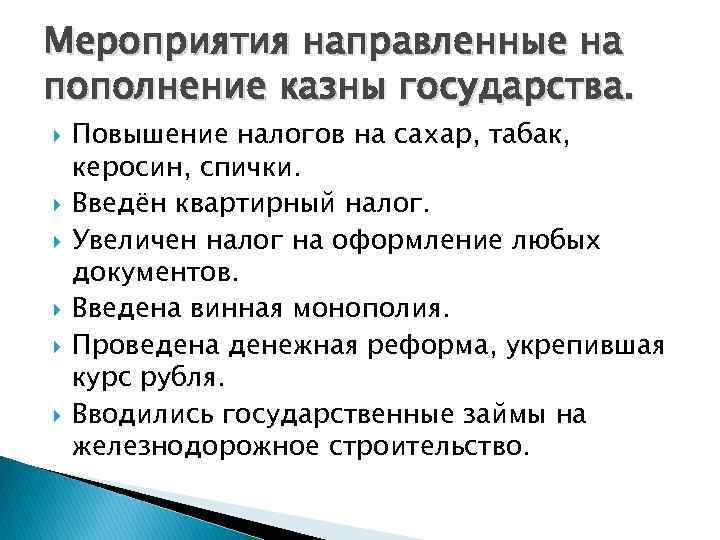 Мероприятия направленные на пополнение казны государства.

Повышение налогов на сахар, табак, керосин, спички.

Введён квартирный налог.

Увеличен налог на оформление любых документов.

Введена винная монополия.

Проведена денежная реформа, укрепившая курс рубля.

Вводились государственные займы на железнодорожное строительство.